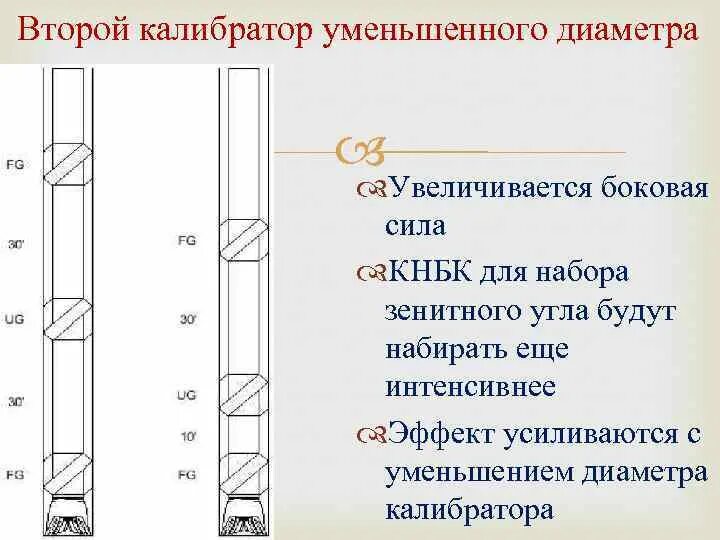 Второй калибратор уменьшенного диаметра

FG

30'

UG

30'

FG

FG

30'

UG

10'

FG

Увеличивается боковая сила

КНБК для набора зенитного угла будут набирать еще интенсивнее

Эффект усиливаются с уменьшением диаметра калибратора